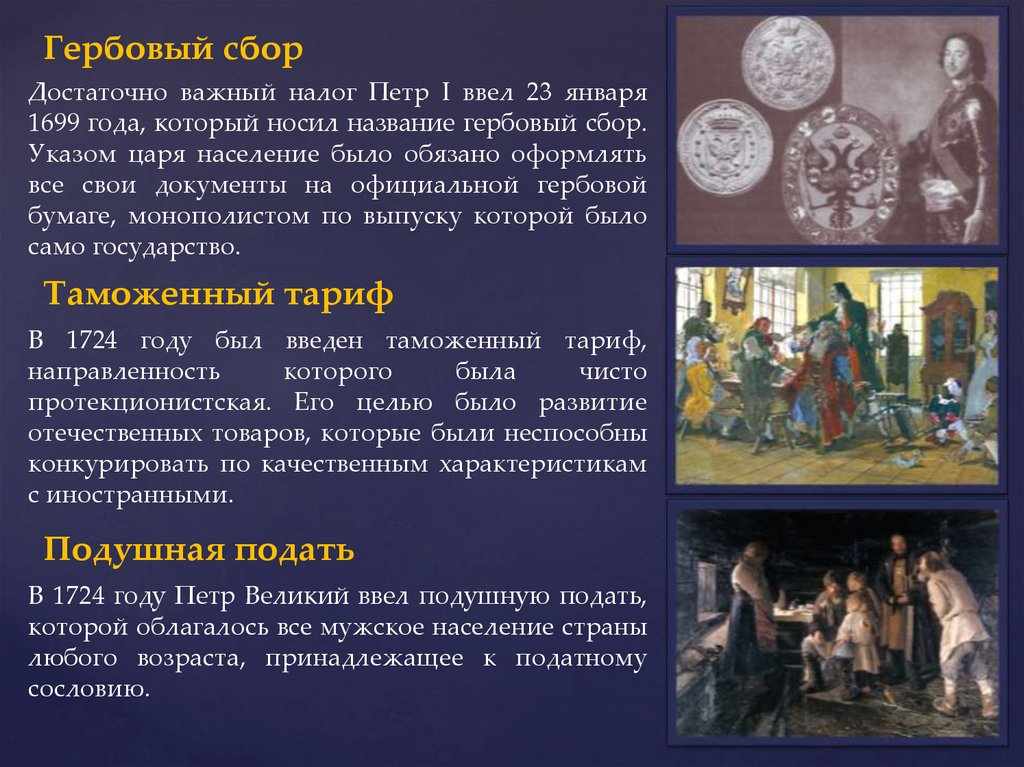 Гербовый сбор

Достаточно важный налог Петр I ввел 23 января 1699 года, который носил название гербовый сбор. Указом царя население было обязано оформлять все свои документы на официальной гербовой бумаге, монополистом по выпуску которой было само государство.

Таможенный тариф

В 1724 году был введен таможенный тариф, направленность которого была чисто протекционистская. Его целью было развитие отечественных товаров, которые были неспособны конкурировать по качественным характеристикам с иностранными.

Подушная подать

В 1724 году Петр Великий ввел подушную подать, которой облагалось все мужское население страны любого возраста, принадлежащее к податному сословию.